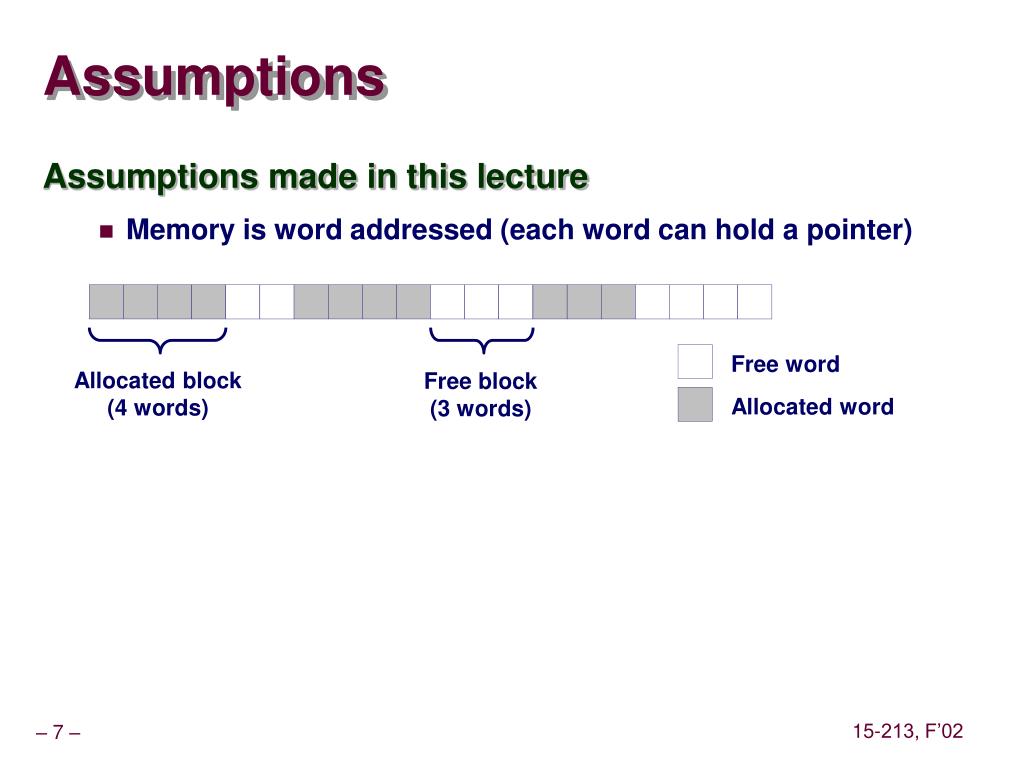 Assumptions

Assumptions made in this lecture

Memory is word addressed (each word can hold a pointer)

Allocated block
(4 words)

Free block
(3 words)

Free word

Allocated word

– 7 –

15-213, F'02